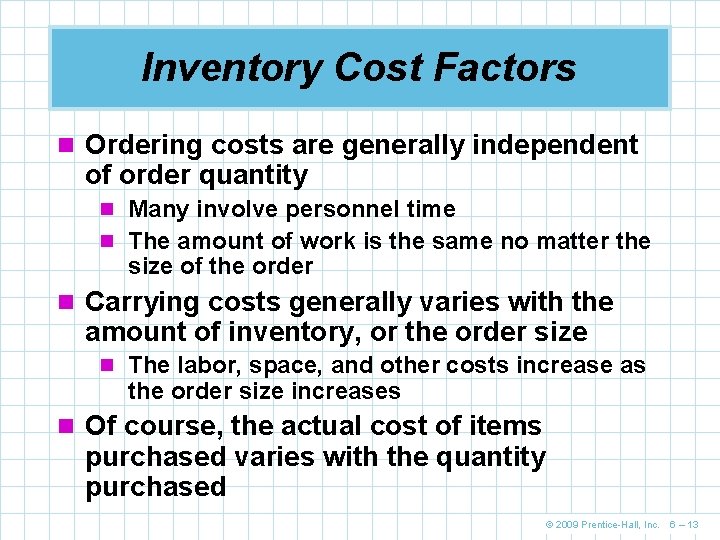 Inventory Cost Factors

Ordering costs are generally independent of order quantity

Many involve personnel time

The amount of work is the same no matter the size of the order

Carrying costs generally varies with the amount of inventory, or the order size

The labor, space, and other costs increase as the order size increases

Of course, the actual cost of items purchased varies with the quantity purchased

© 2009 Prentice-Hall, Inc. 6 – 13